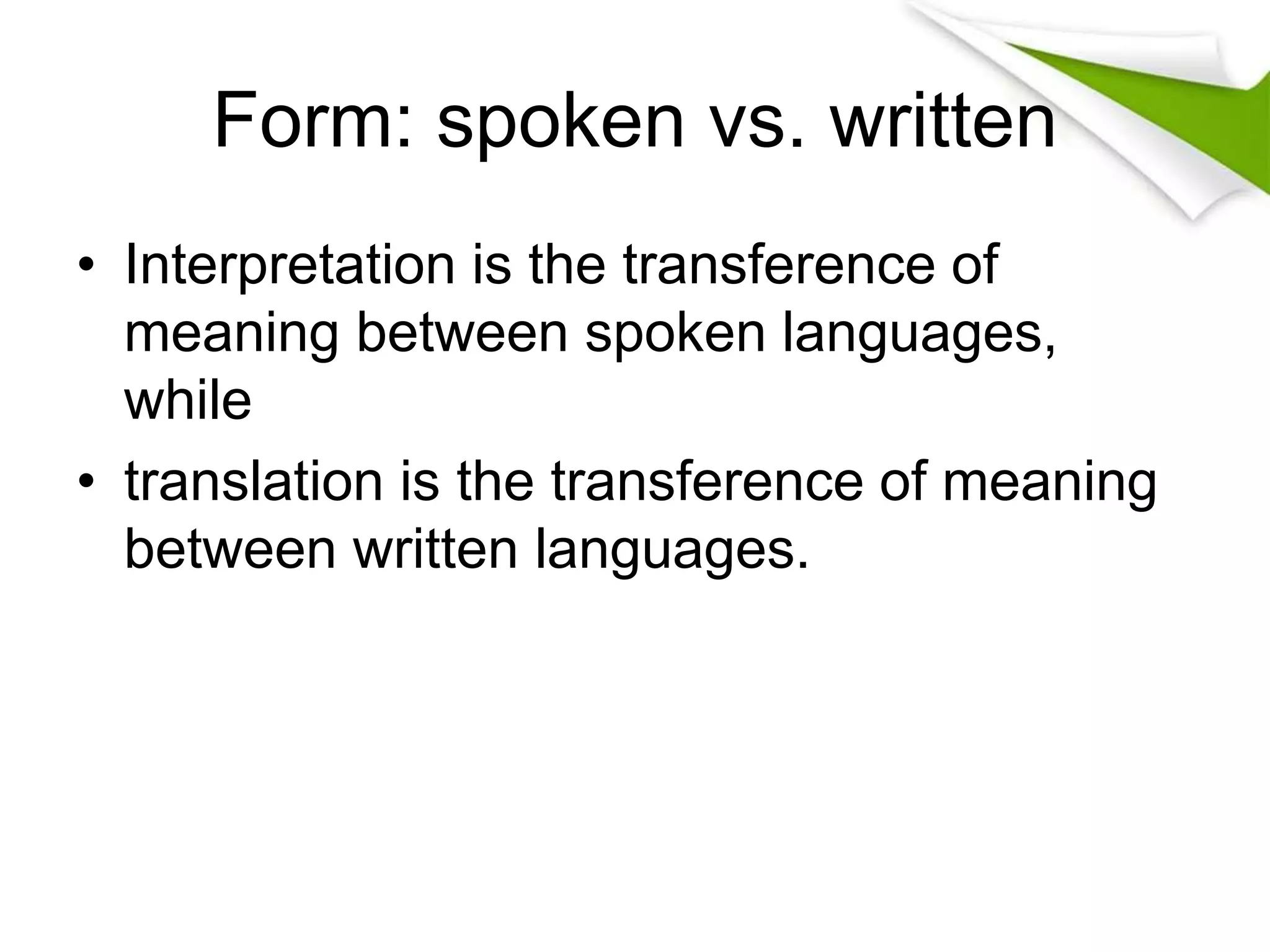 Form: spoken vs. written

• Interpretation is the transference of meaning between spoken languages, while
• translation is the transference of meaning between written languages.